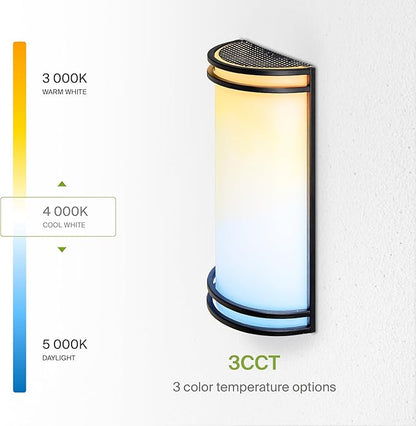 3 000K
WARM WHITE

4 000K
COOL WHITE

5 000K
DAYLIGHT

3CCT
3 color temperature options